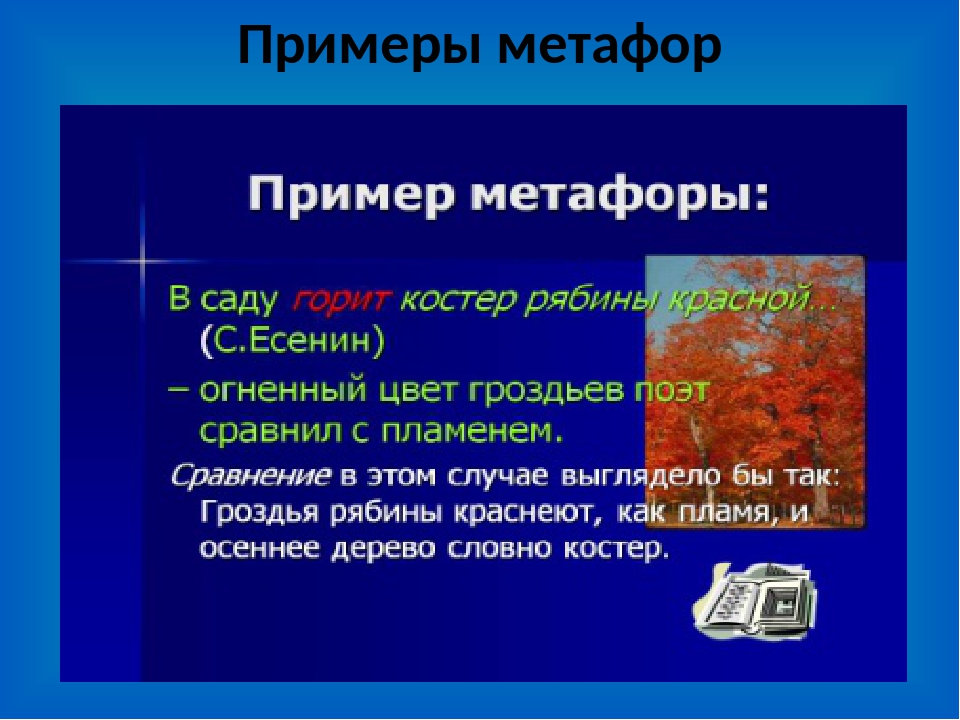 Примеры метафор

Пример метафоры:

В саду горит костер рябины красной… (С.Есенин)

– огненный цвет гроздьев поэт сравнил с пламенем.

Сравнение в этом случае выглядело бы так: Гроздья рябины краснеют, как пламя, и осеннее дерево словно костер.